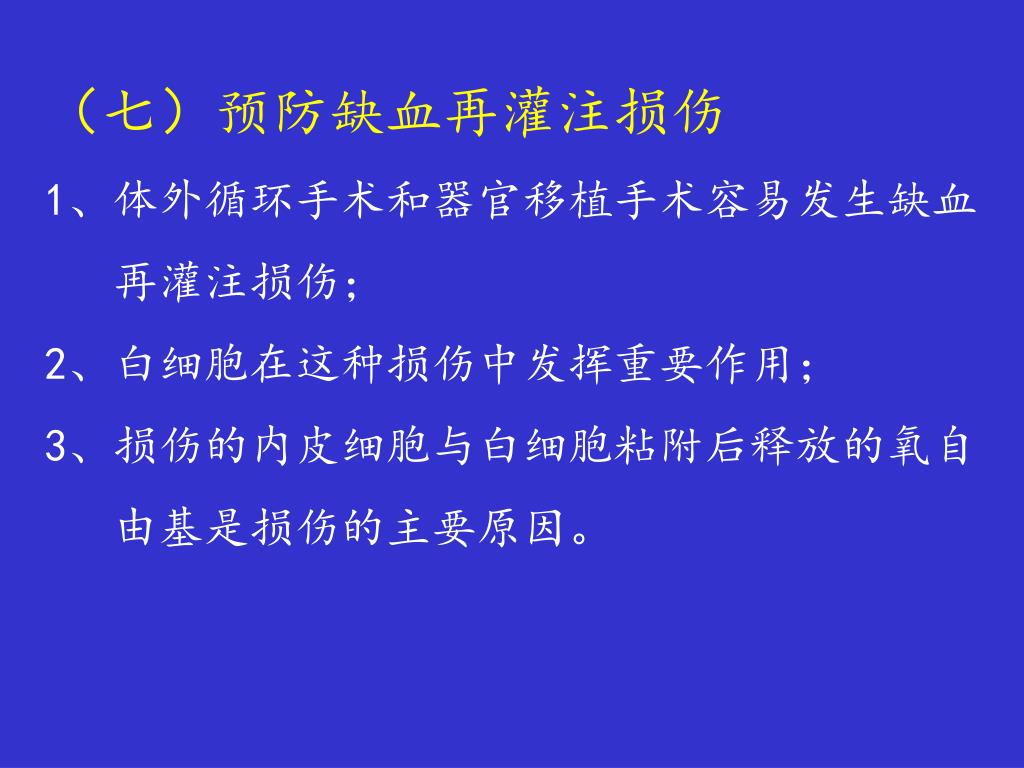 （七）预防缺血再灌注损伤

1、体外循环手术和器官移植手术容易发生缺血再灌注损伤；

2、白细胞在这种损伤中发挥重要作用；

3、损伤的内皮细胞与白细胞粘附后释放的氧自由基是损伤的主要原因。